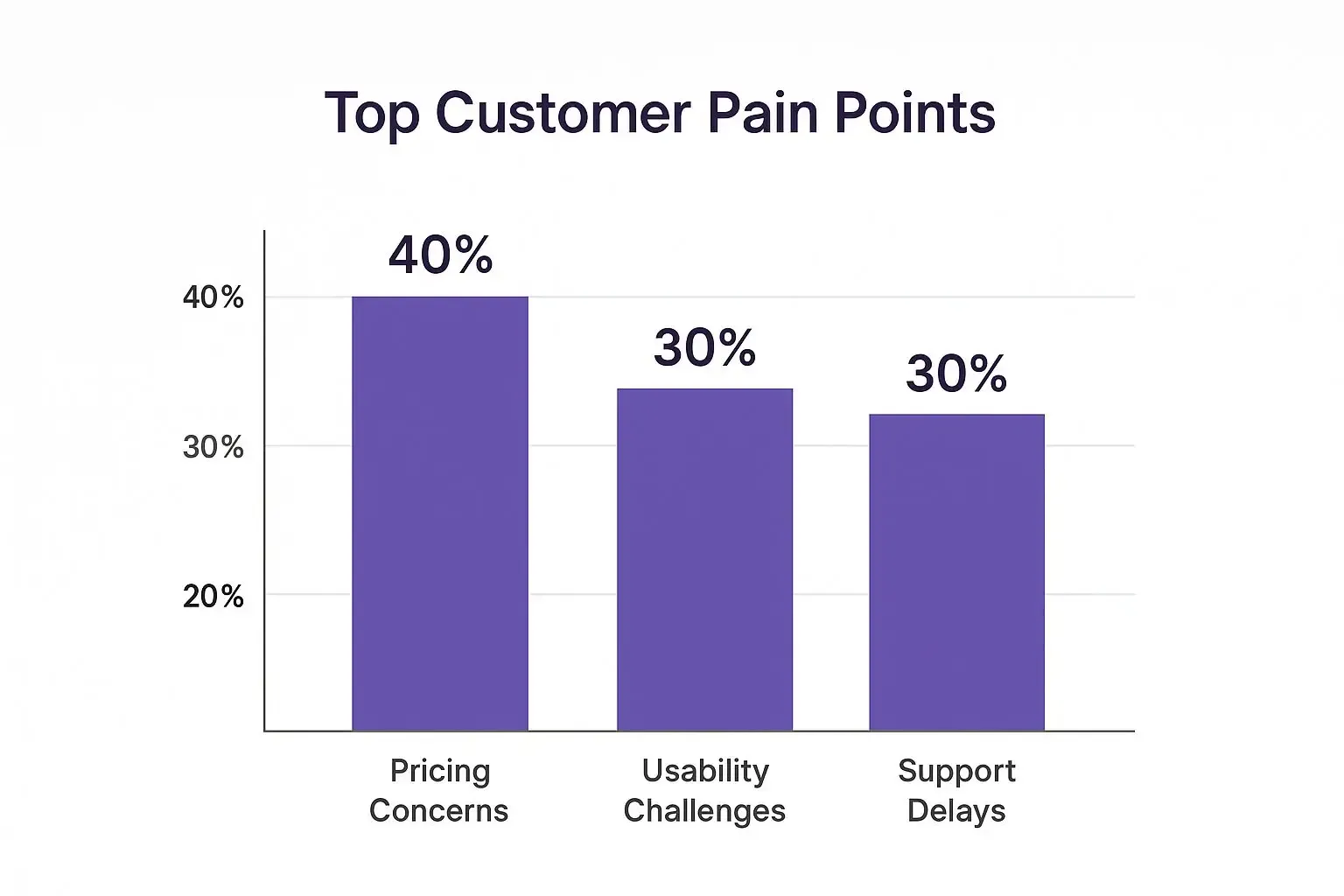 Top Customer Pain Points

40%
30%
20%

40%
30%
30%

Pricing Concerns
Usability Challenges
Support Delays